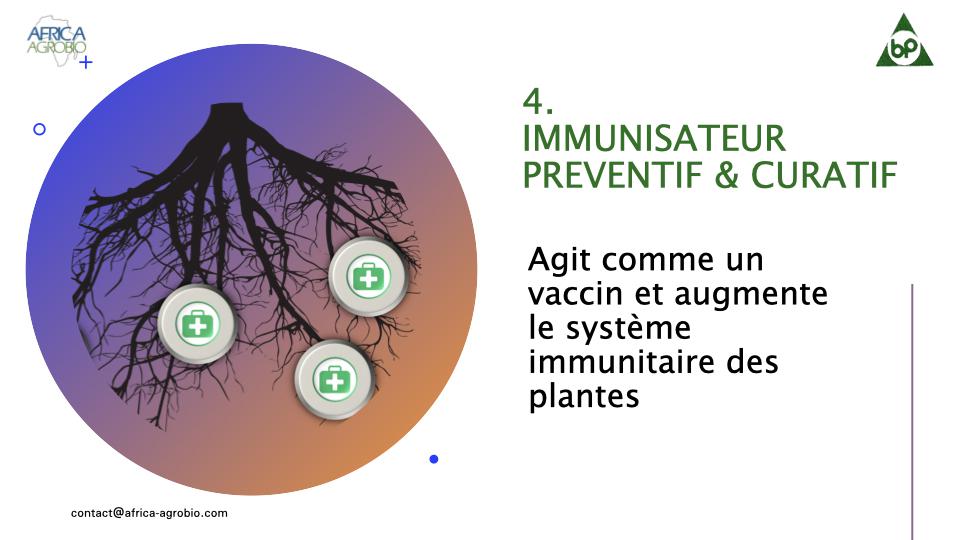 AFRICA AGROBIO

bp

4.
IMMUNISATEUR PREVENTIF & CURATIF

Agit comme un vaccin et augmente le système immunitaire des plantes

contact@africa-agrobio.com